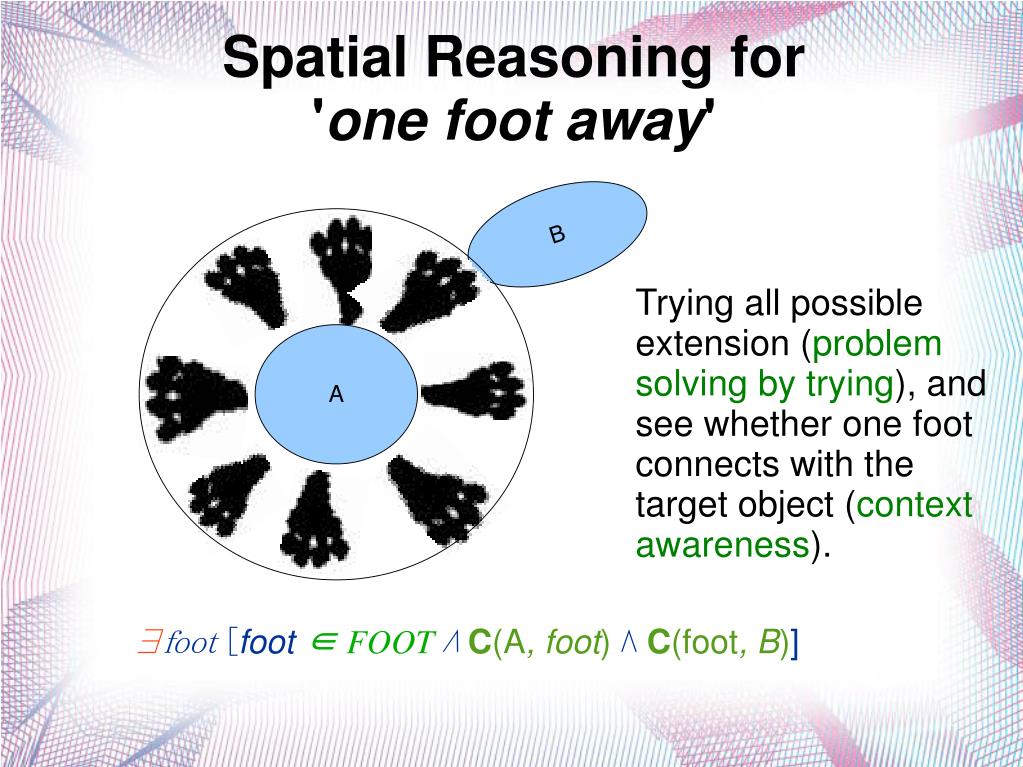 Spatial Reasoning for 'one foot away'

B

A

Trying all possible extension (problem solving by trying), and see whether one foot connects with the target object (context awareness).

$\exists foot\ [foot \in FOOT \wedge \mathbf{C}(A, foot) \wedge \mathbf{C}(foot, B)]$